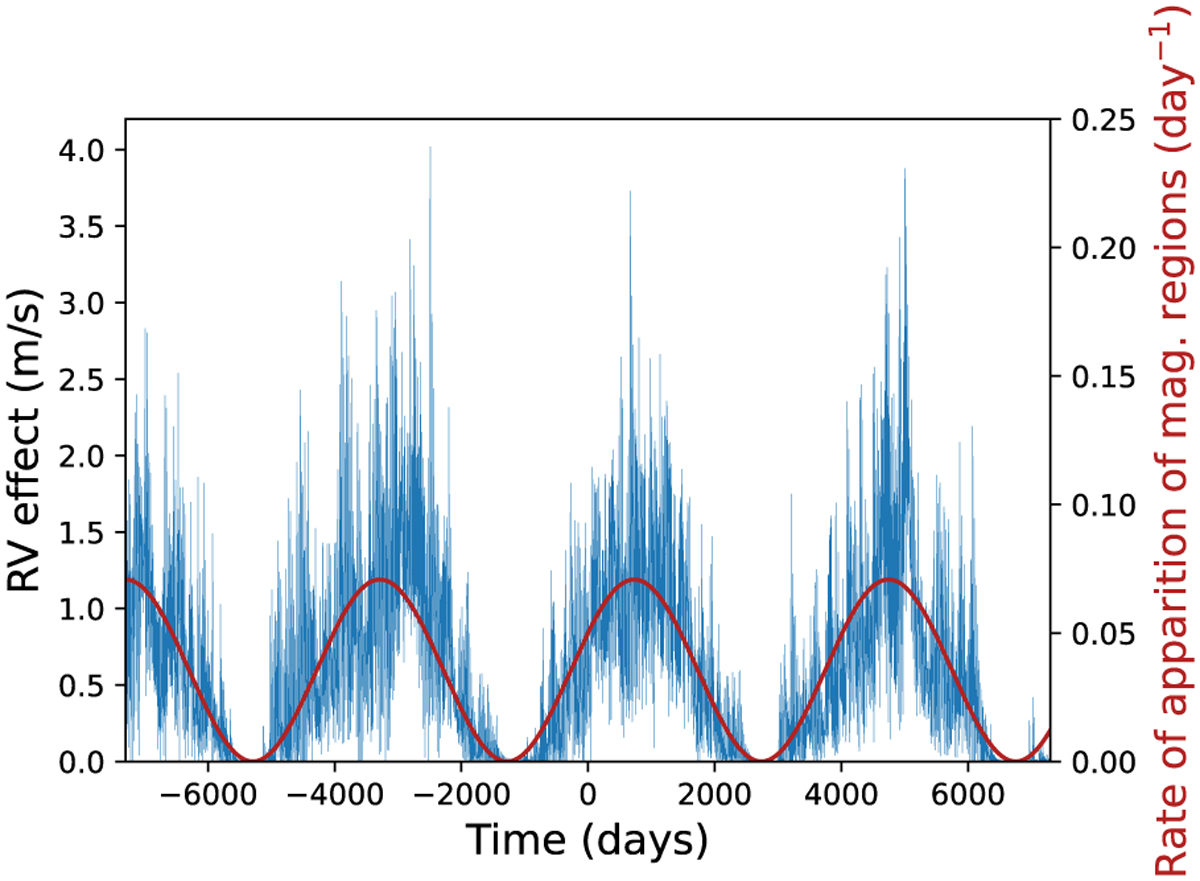 RV effect (m/s)

4.0
3.5
3.0
2.5
2.0
1.5
1.0
0.5
0.0

−6000
−4000
−2000
0
2000
4000
6000

Time (days)

0.25
0.20
0.15
0.10
0.05
0.00

Rate of apparition of mag. regions (day$^{-1}$)